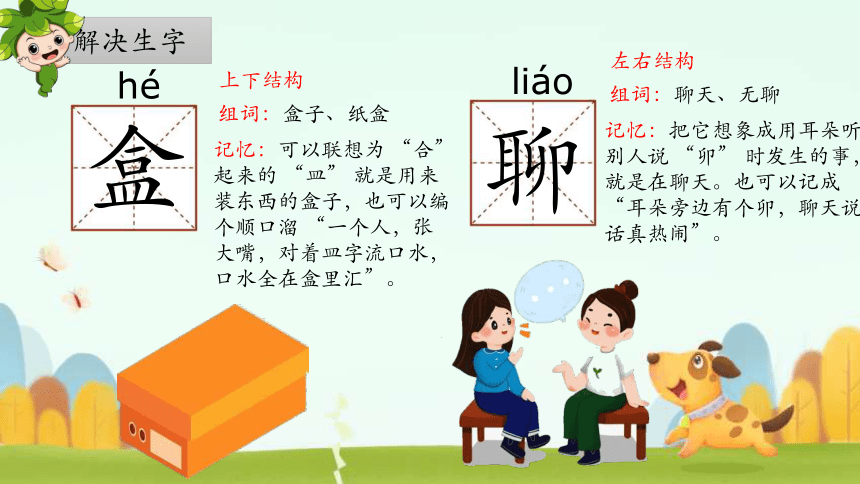 解决生字

hé

盒

上下结构

组词：盒子、纸盒

记忆：可以联想为“合”起来的“皿”就是用来装东西的盒子，也可以编个顺口溜“一个人，张大嘴，对着皿字流口水，口水全在盒里汇”。

liáo

聊

左右结构

组词：聊天、无聊

记忆：把它想象成用耳朵听别人说“卯”时发生的事，就是在聊天。也可以记成“耳朵旁边有个卯，聊天说话真热闹”。